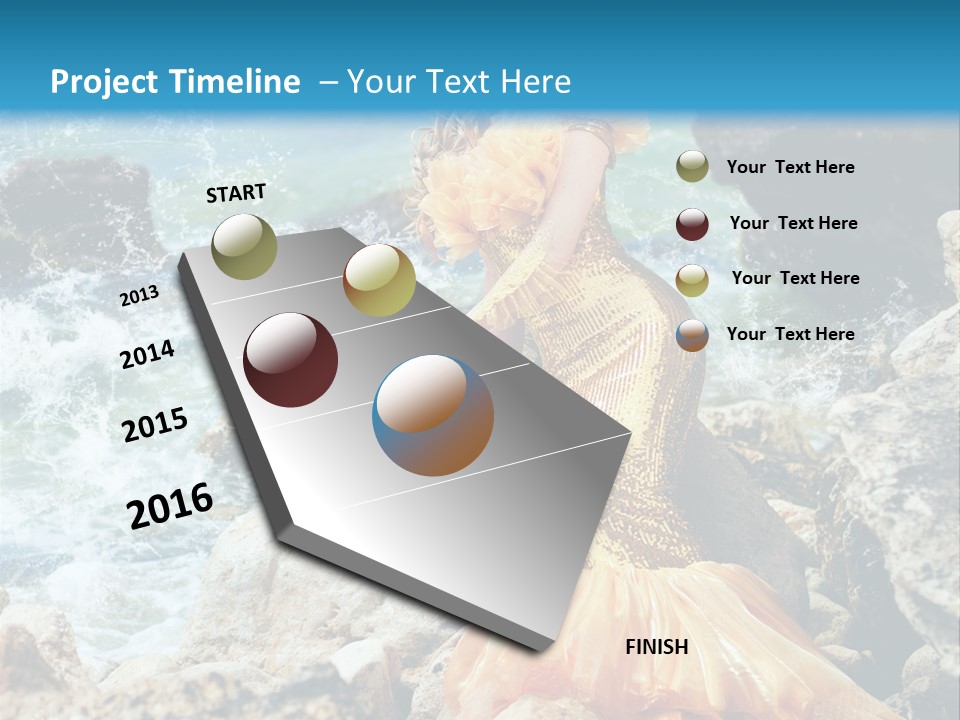 Project Timeline – Your Text Here

START

2013

2014

2015

2016

FINISH

Your Text Here

Your Text Here

Your Text Here

Your Text Here